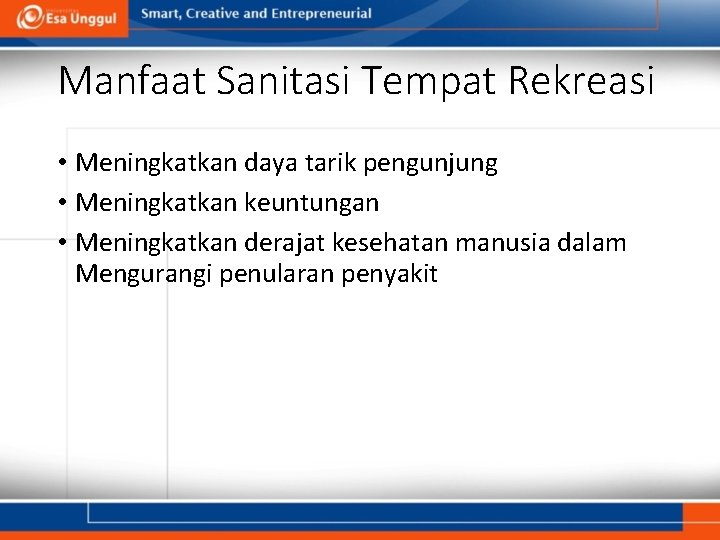 Esa Unggul

Smart, Creative and Entrepreneurial

Manfaat Sanitasi Tempat Rekreasi

• Meningkatkan daya tarik pengunjung
• Meningkatkan keuntungan
• Meningkatkan derajat kesehatan manusia dalam Mengurangi penularan penyakit